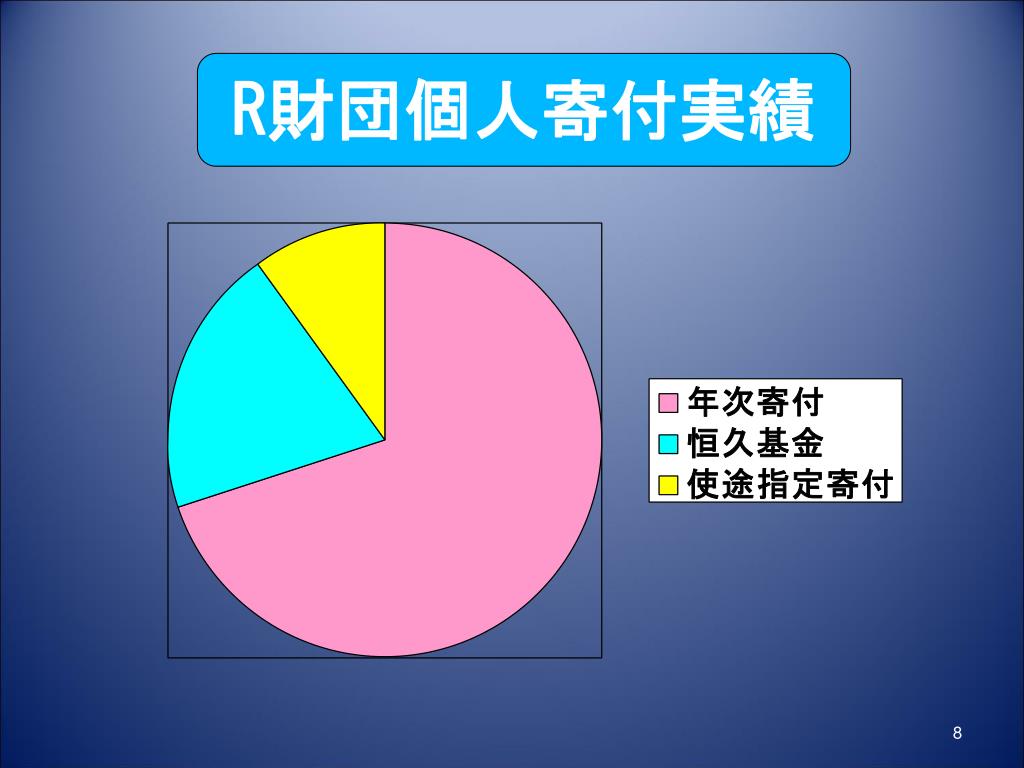 R財団個人寄付実績

年次寄付
恒久基金
使途指定寄付

8